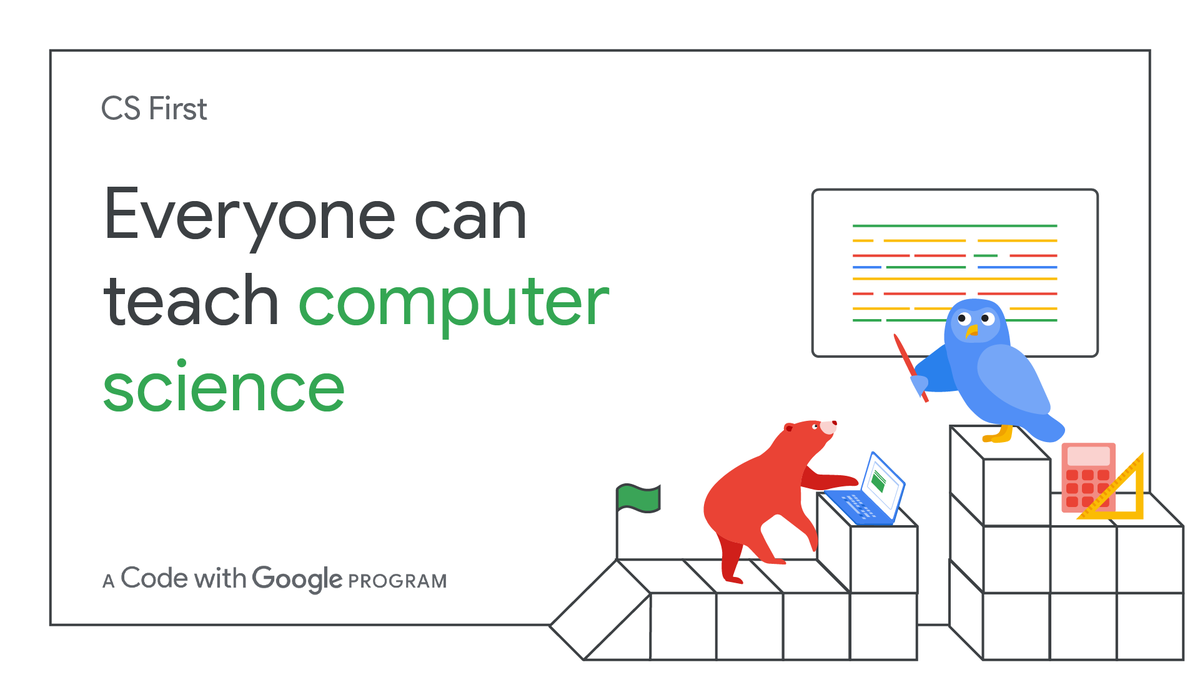 CS First

Everyone can teach computer science

A Code with Google PROGRAM